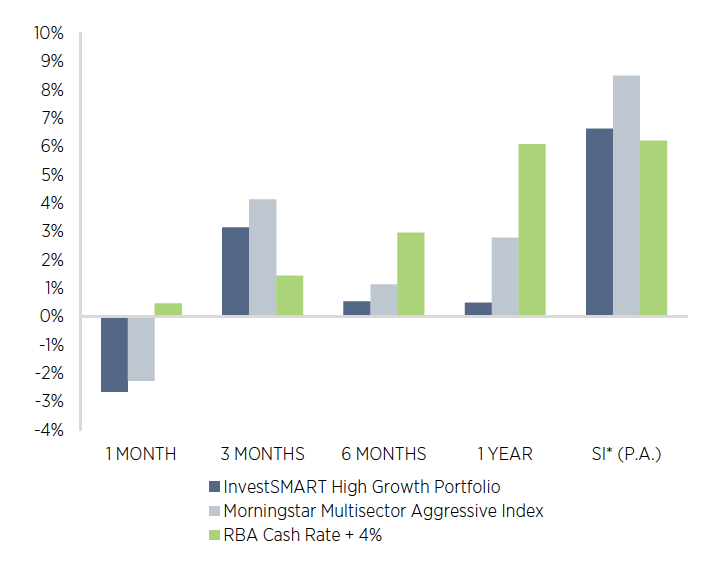 10%
9%
8%
7%
6%
5%
4%
3%
2%
1%
0%
-1%
-2%
-3%
-4%

1 MONTH
3 MONTHS
6 MONTHS
1 YEAR
SI* (P.A.)

InvestSMART High Growth Portfolio
Morningstar Multisector Aggressive Index
RBA Cash Rate + 4%